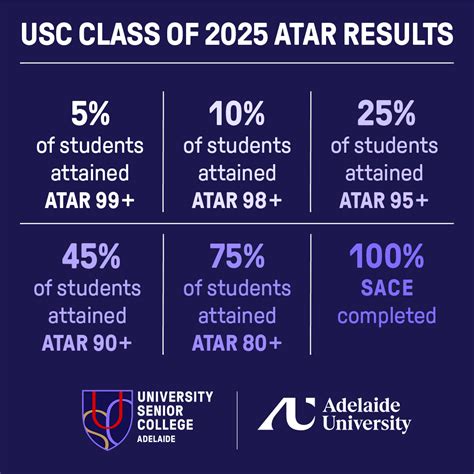 USC CLASS OF 2025 ATAR RESULTS

5%
of students attained
ATAR 99+

10%
of students attained
ATAR 98+

25%
of students attained
ATAR 95+

45%
of students attained
ATAR 90+

75%
of students attained
ATAR 80+

100%
SACE
completed

UNIVERSITY
SENIOR
COLLEGE
ADELAIDE

Adelaide
University